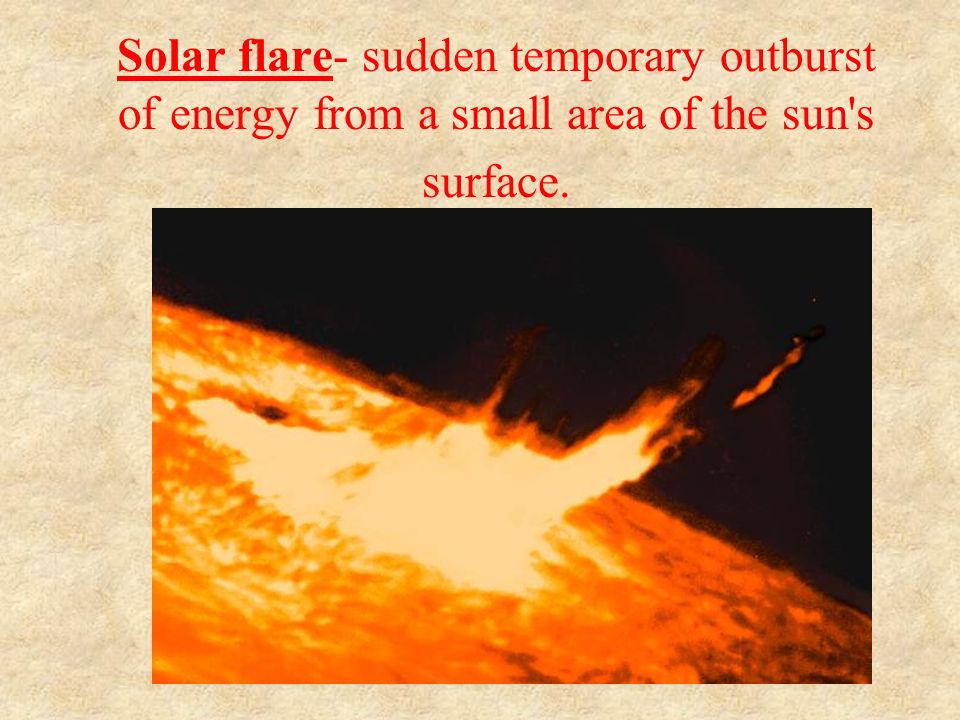 Solar flare- sudden temporary outburst of energy from a small area of the sun's surface.